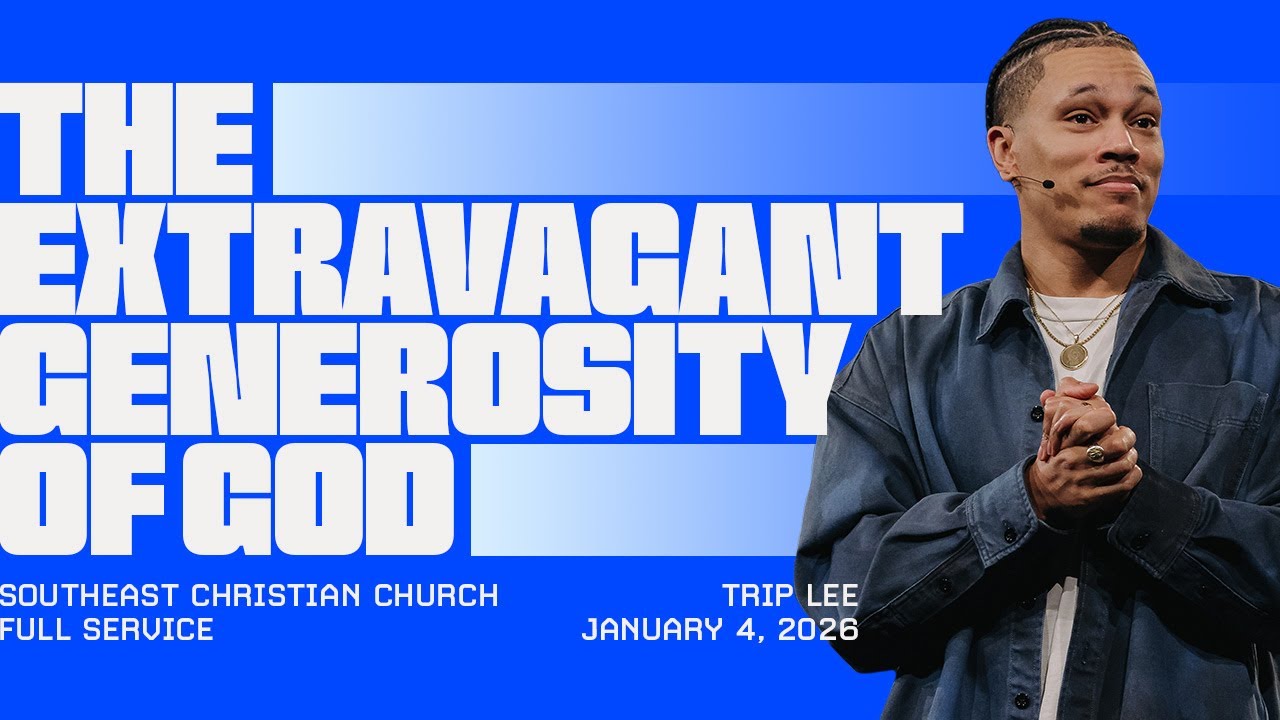 THE EXTRAVAGANT GENEROSITY OF GOD

SOUTHEAST CHRISTIAN CHURCH
FULL SERVICE

TRIP LEE
JANUARY 4, 2026